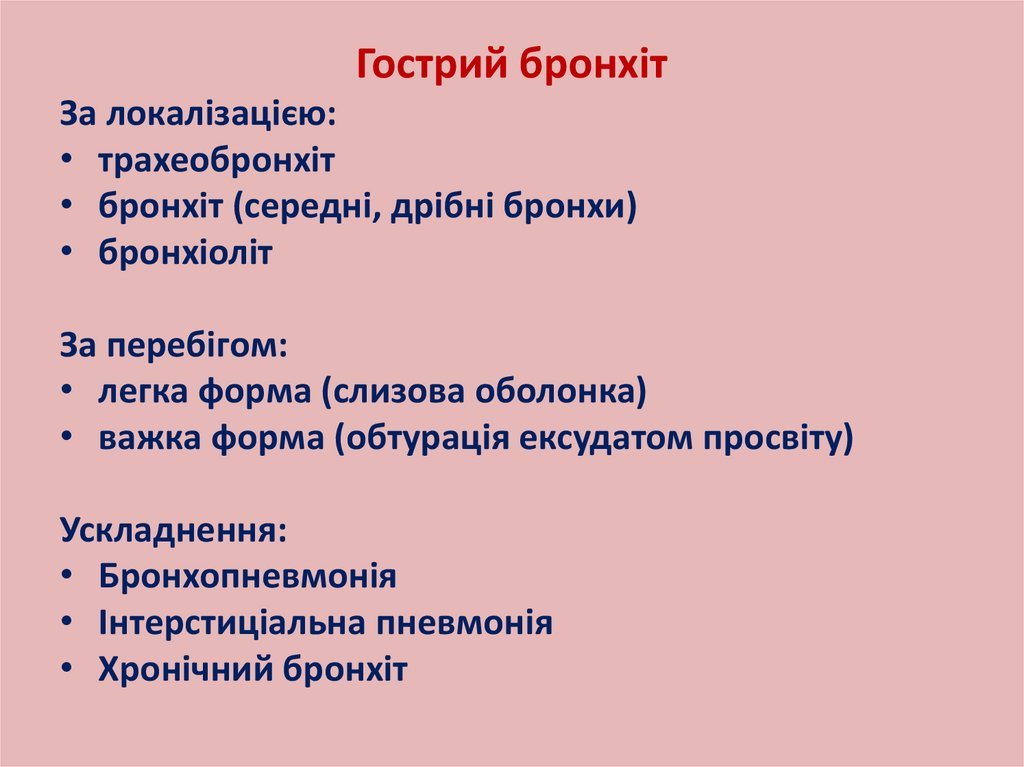 Гострий бронхіт

За локалізацією:
• трахеобронхіт
• бронхіт (середні, дрібні бронхи)
• бронхіоліт

За перебігом:
• легка форма (слизова оболонка)
• важка форма (обтурація ексудатом просвіту)

Ускладнення:
• Бронхопневмонія
• Інтерстиціальна пневмонія
• Хронічний бронхіт